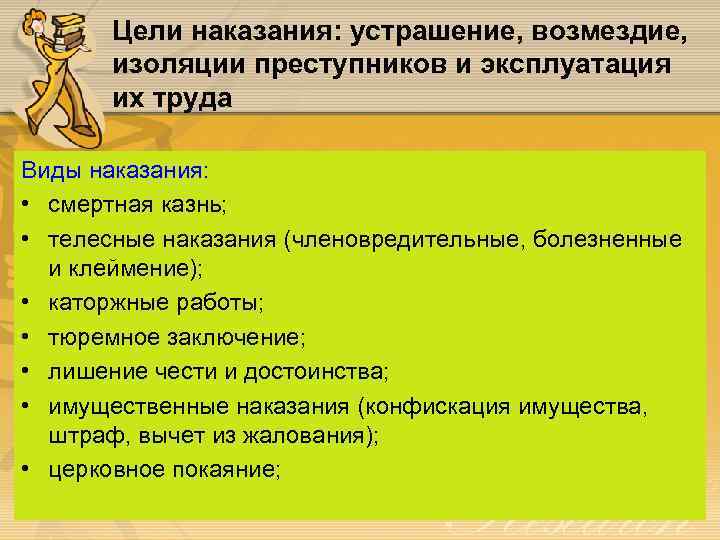 Цели наказания: устрашение, возмездие, изоляции преступников и эксплуатация их труда

Виды наказания:
• смертная казнь;
• телесные наказания (членовредительные, болезненные и клеймение);
• каторжные работы;
• тюремное заключение;
• лишение чести и достоинства;
• имущественные наказания (конфискация имущества, штраф, вычет из жалования);
• церковное покаяние;